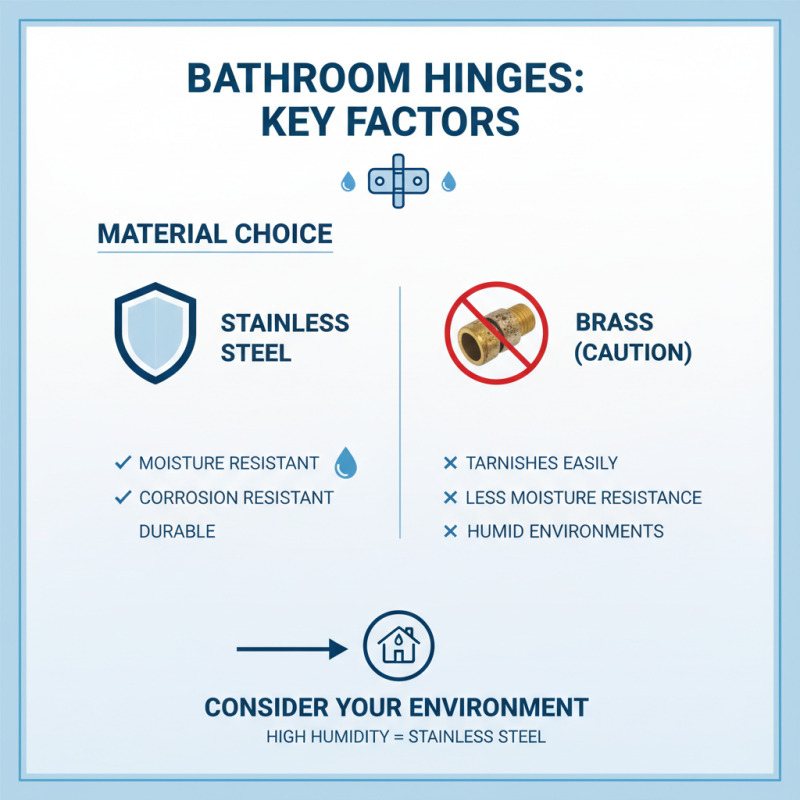 BATHROOM HINGES:
KEY FACTORS

MATERIAL CHOICE

STAINLESS STEEL

✓ MOISTURE RESISTANT
✓ CORROSION RESISTANT
DURABLE

BRASS (CAUTION)

✕ TARNISHES EASILY
✕ LESS MOISTURE RESISTANCE
✕ HUMID ENVIRONMENTS

CONSIDER YOUR ENVIRONMENT
HIGH HUMIDITY = STAINLESS STEEL